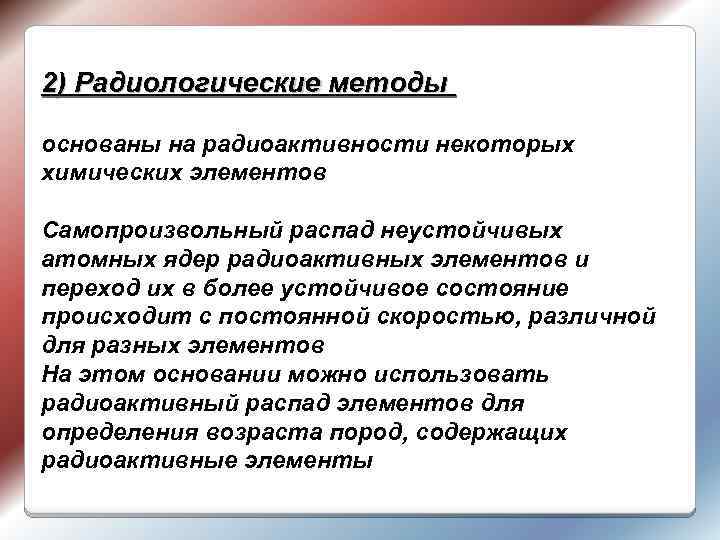 2) Радиологические методы

основаны на радиоактивности некоторых химических элементов

Самопроизвольный распад неустойчивых атомных ядер радиоактивных элементов и переход их в более устойчивое состояние происходит с постоянной скоростью, различной для разных элементов
На этом основании можно использовать радиоактивный распад элементов для определения возраста пород, содержащих радиоактивные элементы